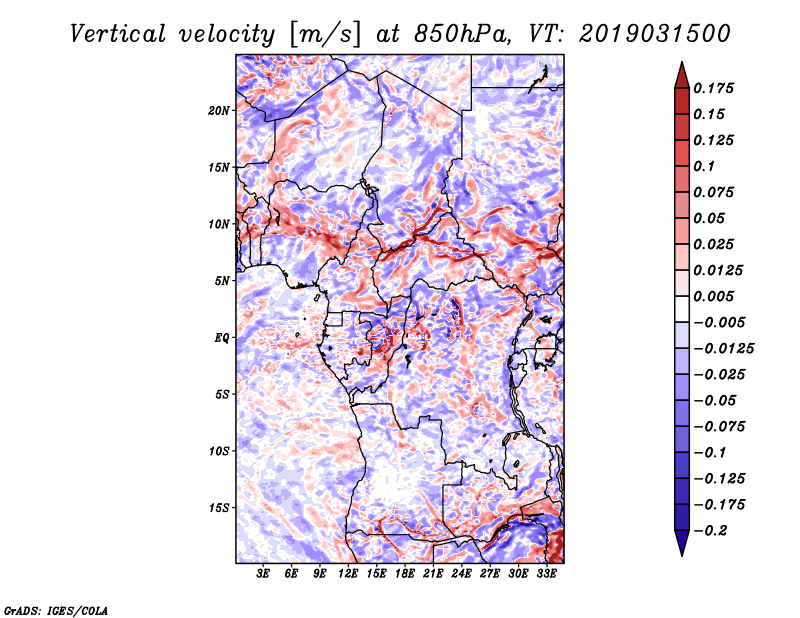 Vertical velocity [m/s] at 850hPa, VT: 2019031500

20N
15N
10N
5N
EQ
5S
10S
15S

3E 6E 9E 12E 15E 18E 21E 24E 27E 30E 33E

0.175
0.15
0.125
0.1
0.075
0.05
0.025
0.0125
0.005
−0.005
−0.0125
−0.025
−0.05
−0.075
−0.1
−0.125
−0.175
−0.2

GrADS: IGES/COLA